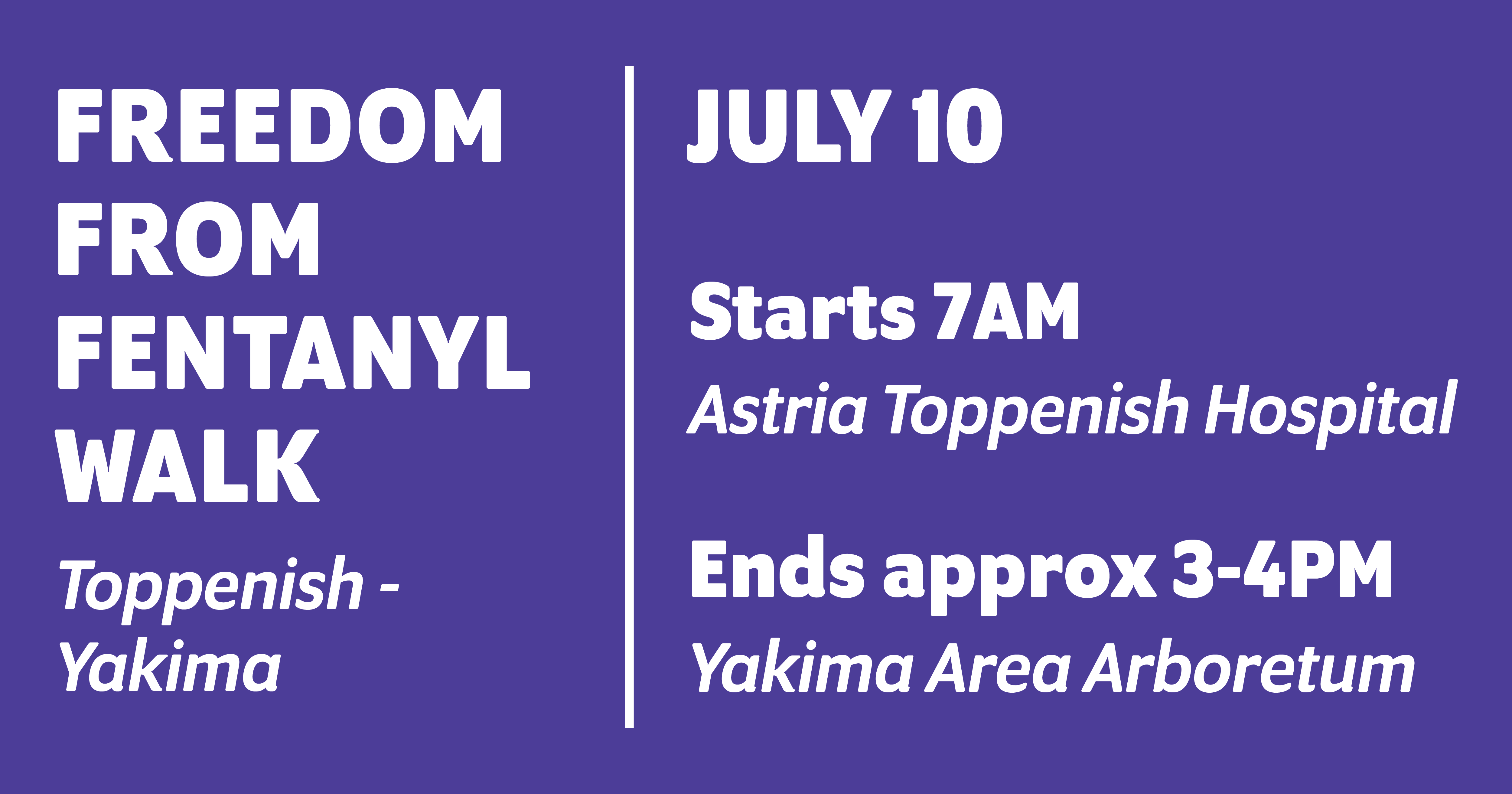 FREEDOM FROM FENTANYL WALK

Toppenish - Yakima

JULY 10

Starts 7AM

Astria Toppenish Hospital

Ends approx 3-4PM

Yakima Area Arboretum